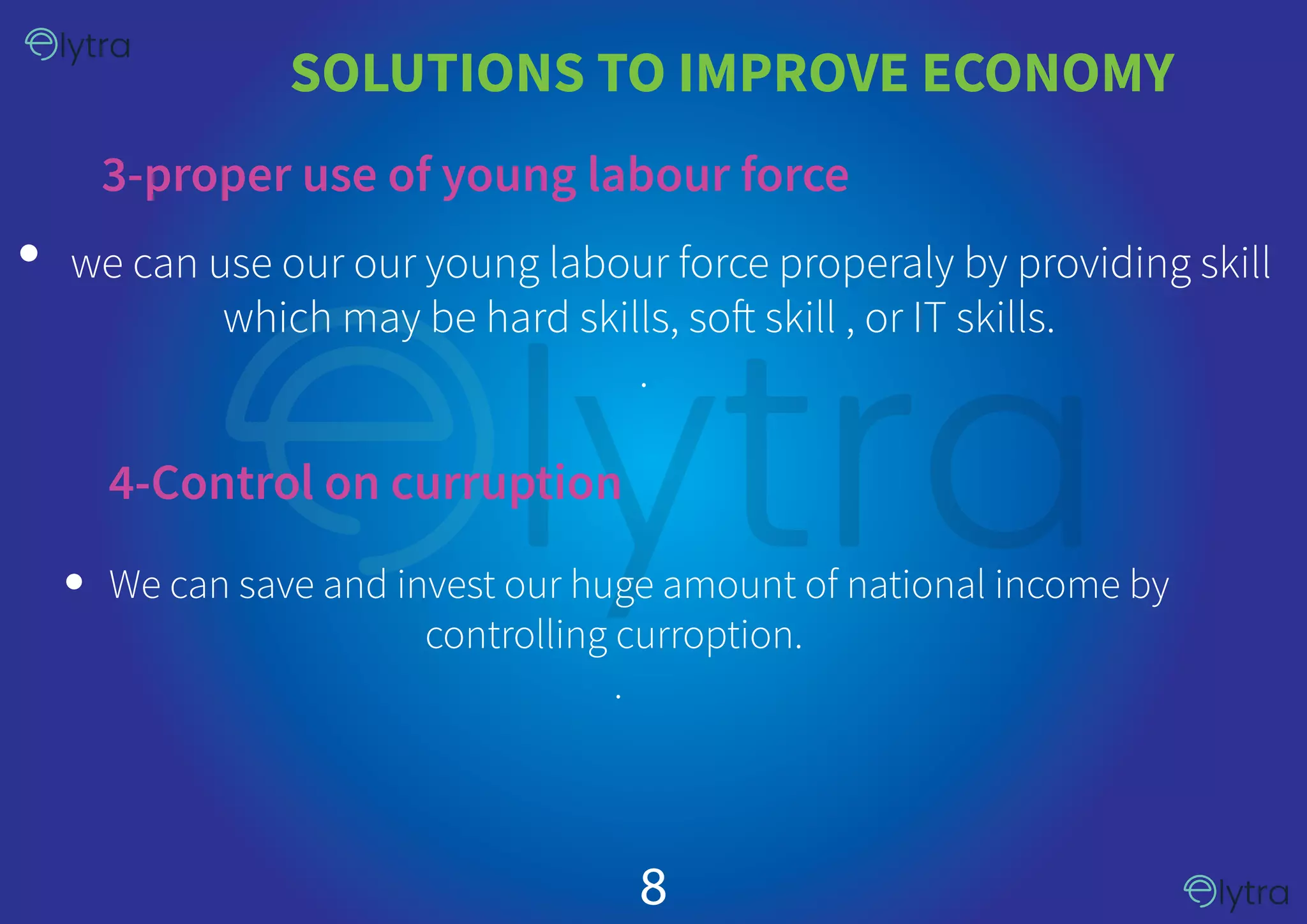 elytra

SOLUTIONS TO IMPROVE ECONOMY

3-proper use of young labour force

• we can use our our young labour force properaly by providing skill which may be hard skills, soft skill , or IT skills.

.

elytra

4-Control on curruption

• We can save and invest our huge amount of national income by controlling curroption.

.

8

elytra